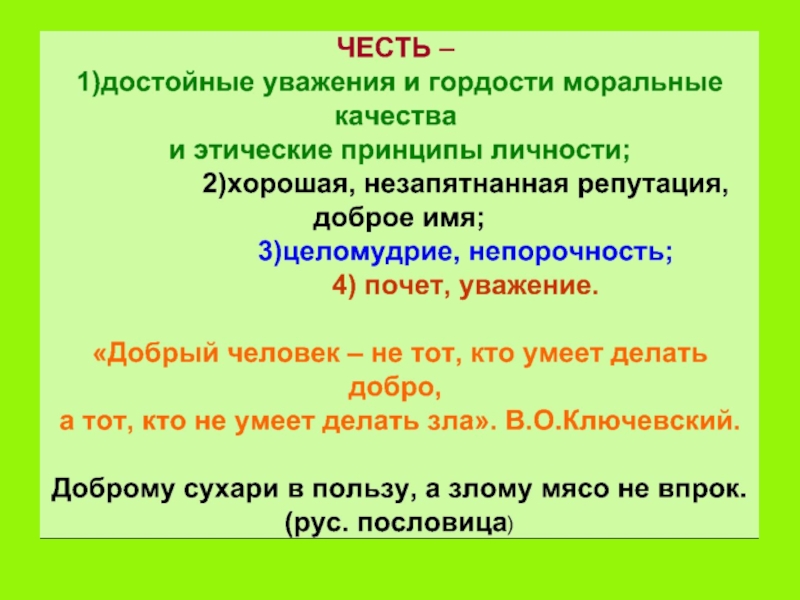 ЧЕСТЬ –
1)достойные уважения и гордости моральные качества
и этические принципы личности;
2)хорошая, незапятнанная репутация, доброе имя;
3)целомудрие, непорочность;
4) почет, уважение.

«Добрый человек – не тот, кто умеет делать добро,
а тот, кто не умеет делать зла». В.О.Ключевский.

Доброму сухари в пользу, а злому мясо не впрок.
(рус. пословица)